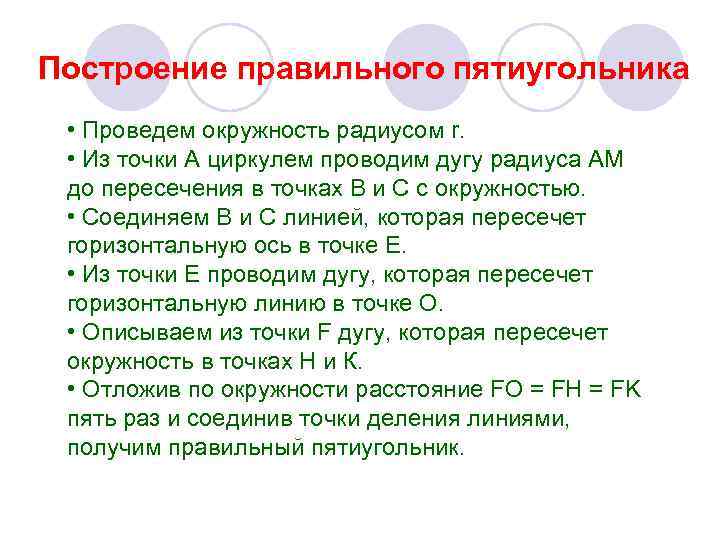 Построение правильного пятиугольника

• Проведем окружность радиусом r.
• Из точки А циркулем проводим дугу радиуса АМ до пересечения в точках В и С с окружностью.
• Соединяем В и С линией, которая пересечет горизонтальную ось в точке Е.
• Из точки Е проводим дугу, которая пересечет горизонтальную линию в точке О.
• Описываем из точки F дугу, которая пересечет окружность в точках Н и К.
• Отложив по окружности расстояние FO = FH = FK пять раз и соединив точки деления линиями, получим правильный пятиугольник.